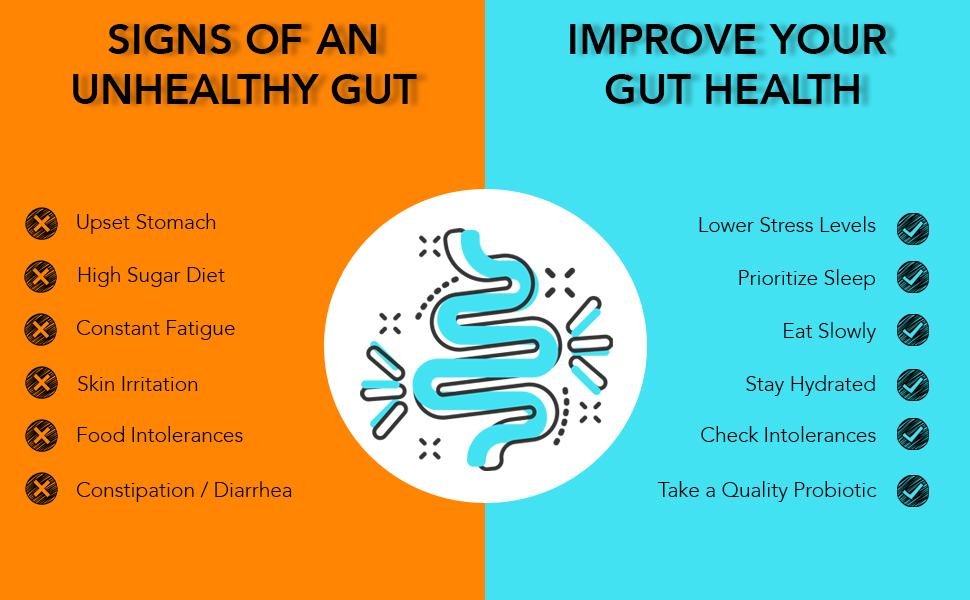 SIGNS OF AN UNHEALTHY GUT

Upset Stomach
High Sugar Diet
Constant Fatigue
Skin Irritation
Food Intolerances
Constipation / Diarrhea

IMPROVE YOUR GUT HEALTH

Lower Stress Levels
Prioritize Sleep
Eat Slowly
Stay Hydrated
Check Intolerances
Take a Quality Probiotic